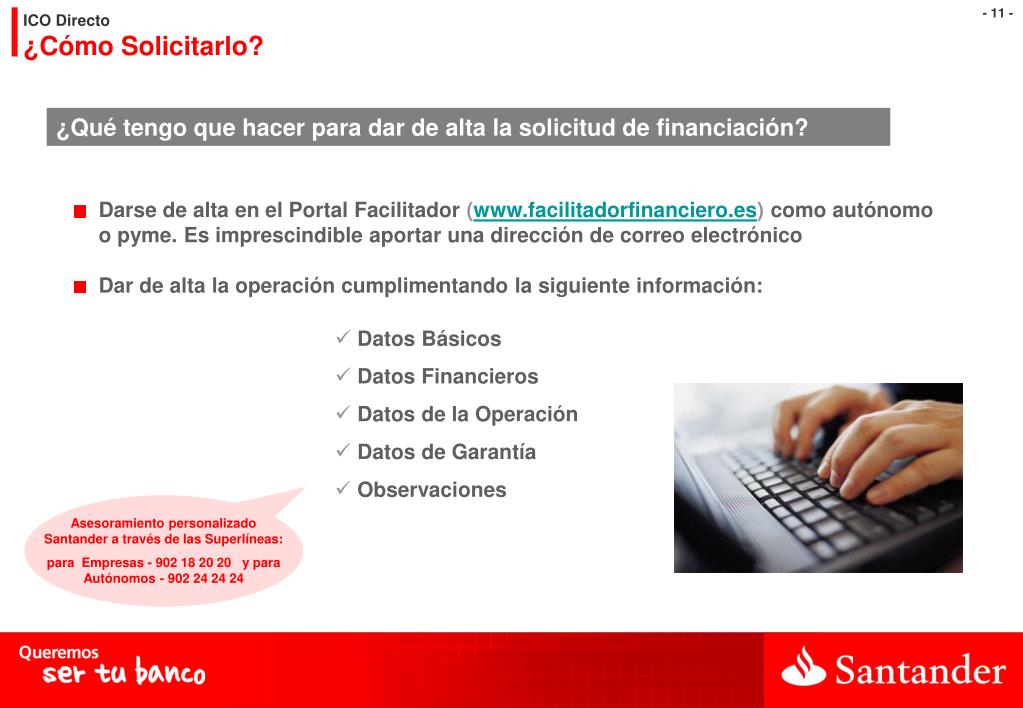 ICO Directo
¿Cómo Solicitarlo?

- 11 -

¿Qué tengo que hacer para dar de alta la solicitud de financiación?

Darse de alta en el Portal Facilitador (www.facilitadorfinanciero.es) como autónomo o pyme. Es imprescindible aportar una dirección de correo electrónico

Dar de alta la operación cumplimentando la siguiente información:

✓ Datos Básicos
✓ Datos Financieros
✓ Datos de la Operación
✓ Datos de Garantía
✓ Observaciones

Asesoramiento personalizado Santander a través de las Superlíneas:

para Empresas - 902 18 20 20 y para Autónomos - 902 24 24 24

Queremos
ser tu banco

Santander